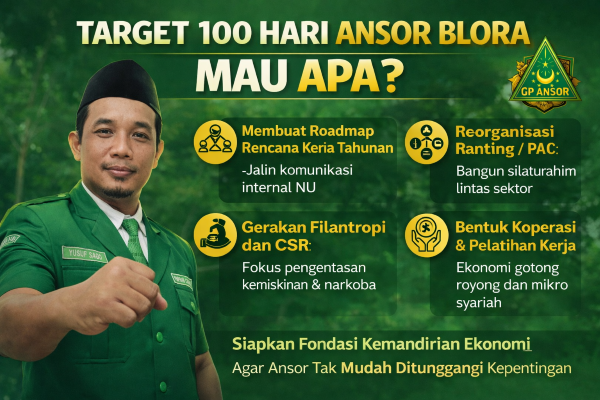 TARGET 100 HARI ANSOR BLORA
MAU APA?

GP ANSOR

YUSUF SAGO

Membuat Roadmap Rencana Keria Tahunan
-Jalin komunikasi internal NU

Reorganisasi Ranting / PAC:
Bangun silaturahim lintas sektor

Gerakan Filantropi dan CSR:
Fokus pengentasan kemiskinan & narkoba

Bentuk Koperasi & Pelatihan Kerja
Ekonomi gotong royong dan mikro syariah

Siapkan Fondasi Kemandirian Ekonomi
Agar Ansor Tak Mudah Ditunggangi Kepentingan